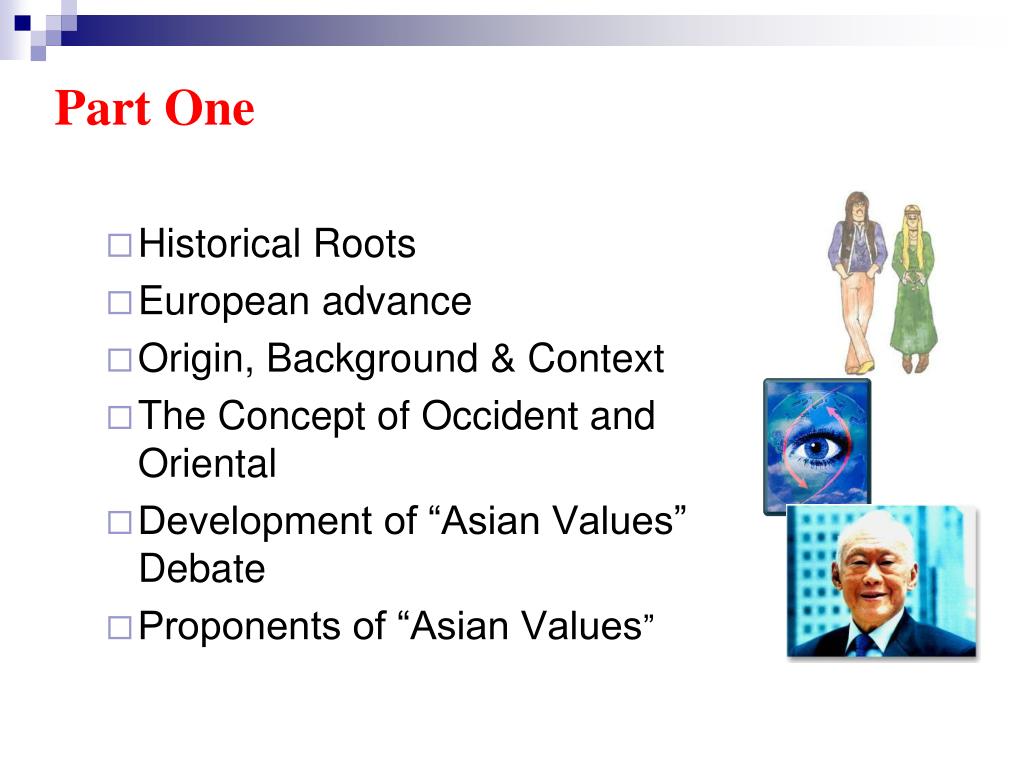 Part One

□ Historical Roots
□ European advance
□ Origin, Background & Context
□ The Concept of Occident and Oriental
□ Development of “Asian Values” Debate
□ Proponents of “Asian Values”